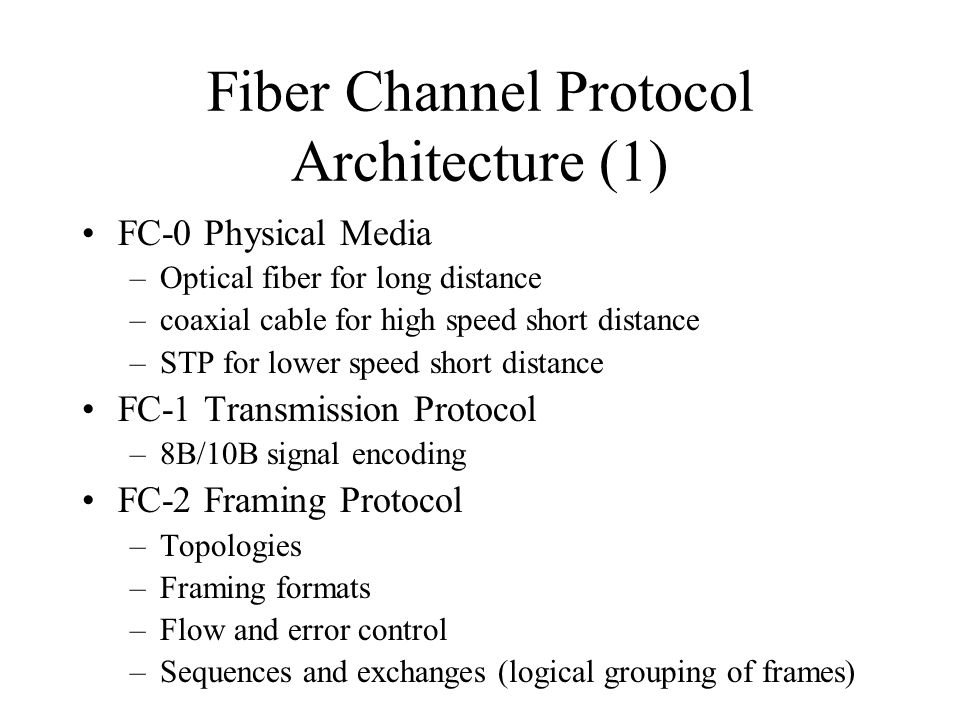 Fiber Channel Protocol Architecture (1)

• FC-0 Physical Media
– Optical fiber for long distance
– coaxial cable for high speed short distance
– STP for lower speed short distance

• FC-1 Transmission Protocol
– 8B/10B signal encoding

• FC-2 Framing Protocol
– Topologies
– Framing formats
– Flow and error control
– Sequences and exchanges (logical grouping of frames)